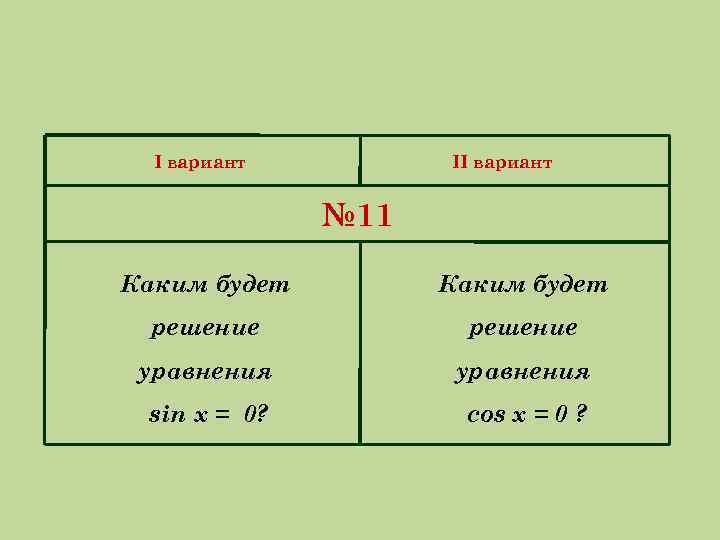 | I вариант | II вариант |
|---|---|
| №11 | |
| Каким будет решение уравнения $\sin x = 0$? | Каким будет решение уравнения $\cos x = 0$ ? |